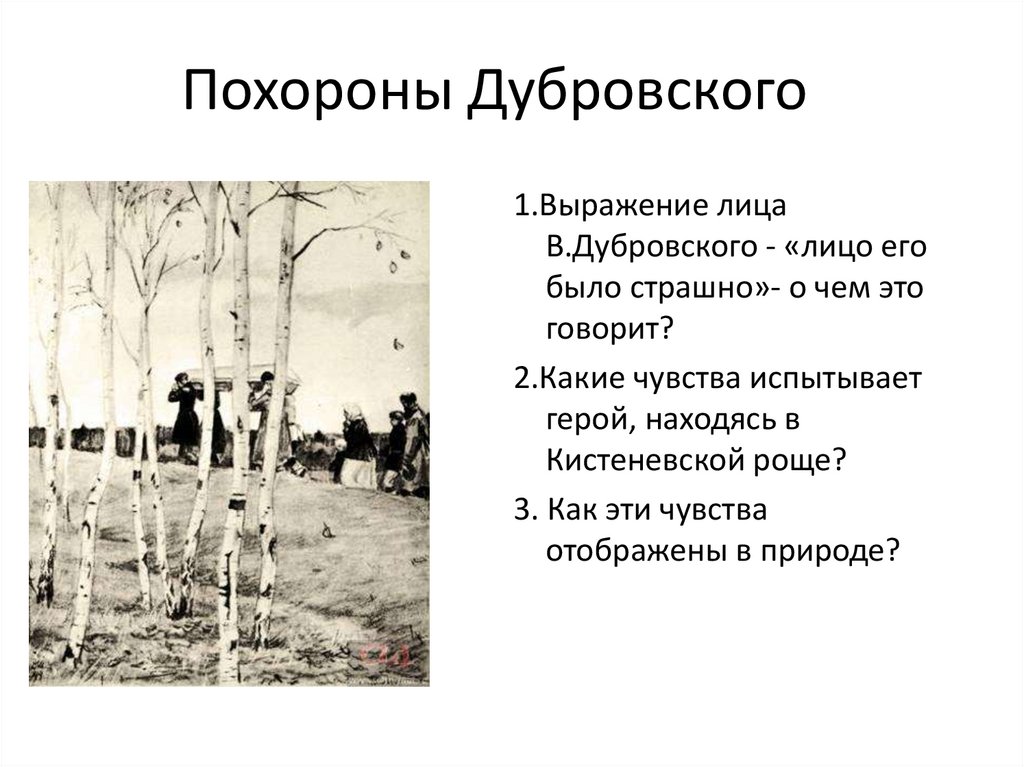 Похороны Дубровского

1.Выражение лица В.Дубровского - «лицо его было страшно»- о чем это говорит?

2.Какие чувства испытывает герой, находясь в Кистеневской роще?

3. Как эти чувства отображены в природе?